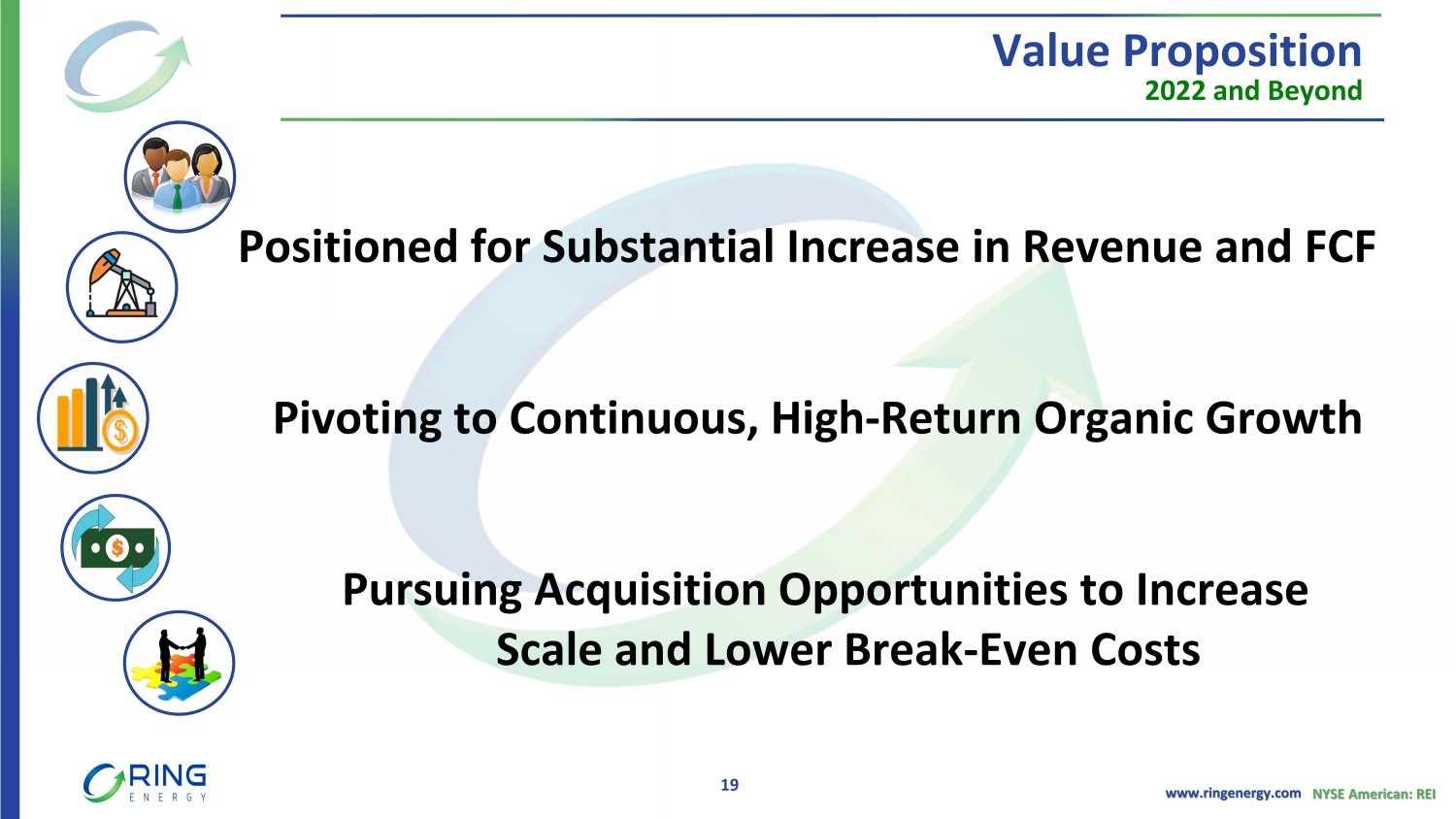 Value Proposition
2022 and Beyond

Positioned for Substantial Increase in Revenue and FCF

Pivoting to Continuous, High-Return Organic Growth

Pursuing Acquisition Opportunities to Increase Scale and Lower Break-Even Costs

RING ENERGY

19

www.ringenergy.com NYSE American: REI